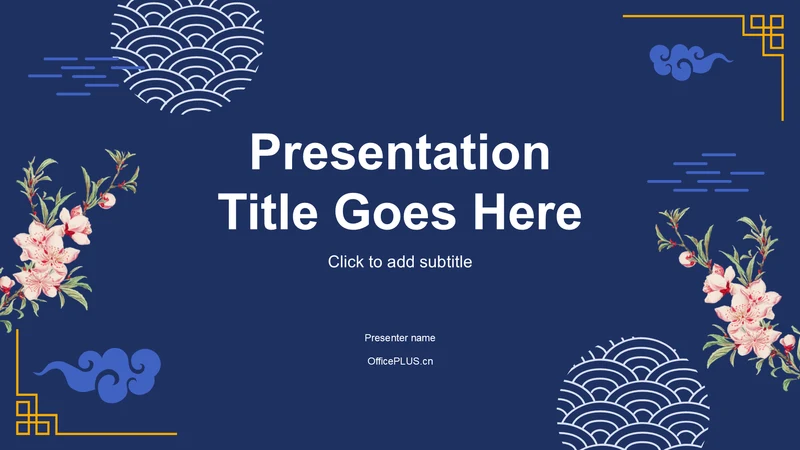 Presentation Title Goes Here

Click to add subtitle

Presenter name

OfficePLUS.cn